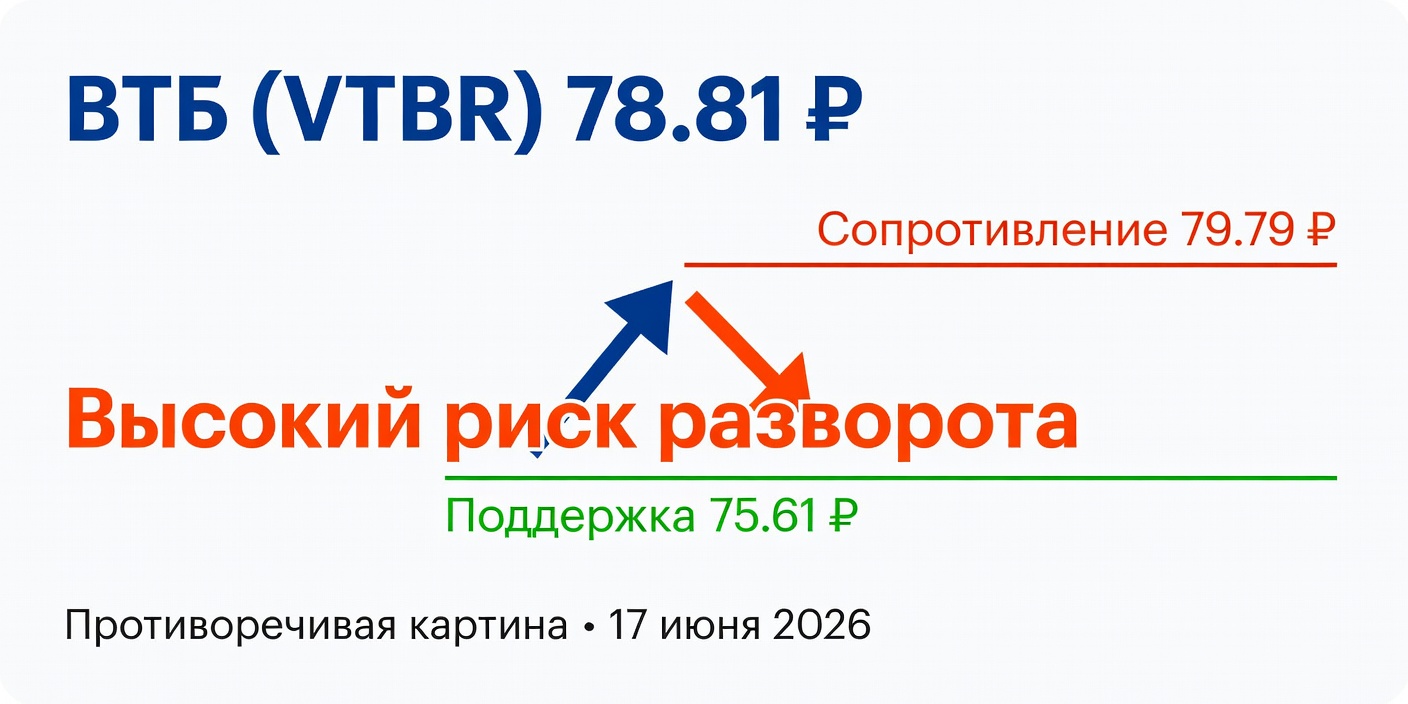 ВТБ (VTBR) 78.81 ₽

Сопротивление 79.79 ₽

Высокий риск разворота

Поддержка 75.61 ₽

Противоречивая картина • 17 июня 2026